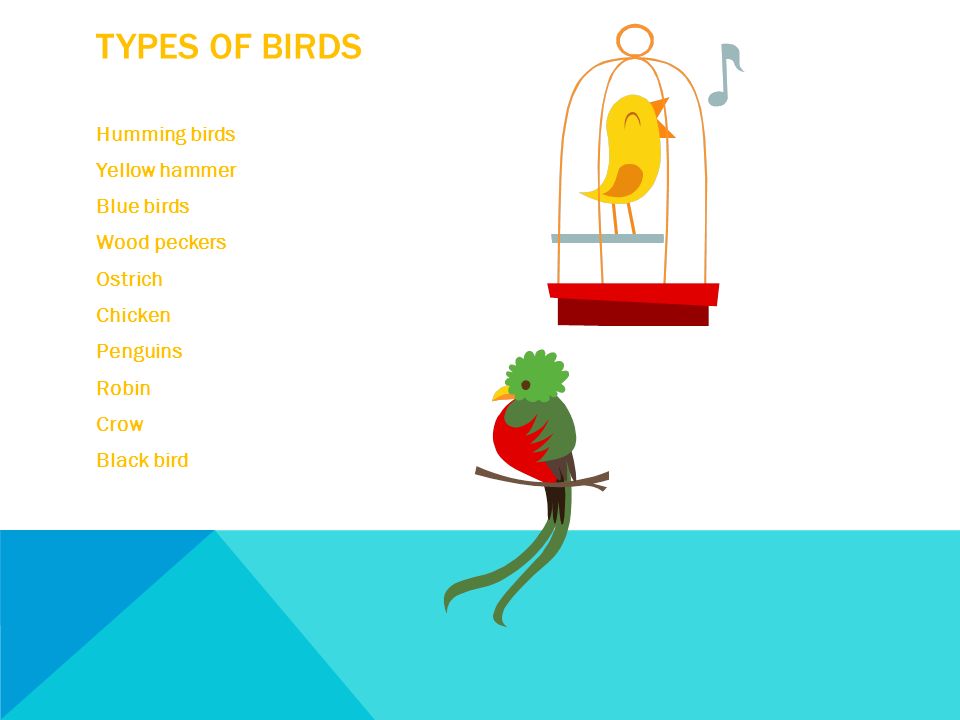 TYPES OF BIRDS

Humming birds
Yellow hammer
Blue birds
Wood peckers
Ostrich
Chicken
Penguins
Robin
Crow
Black bird